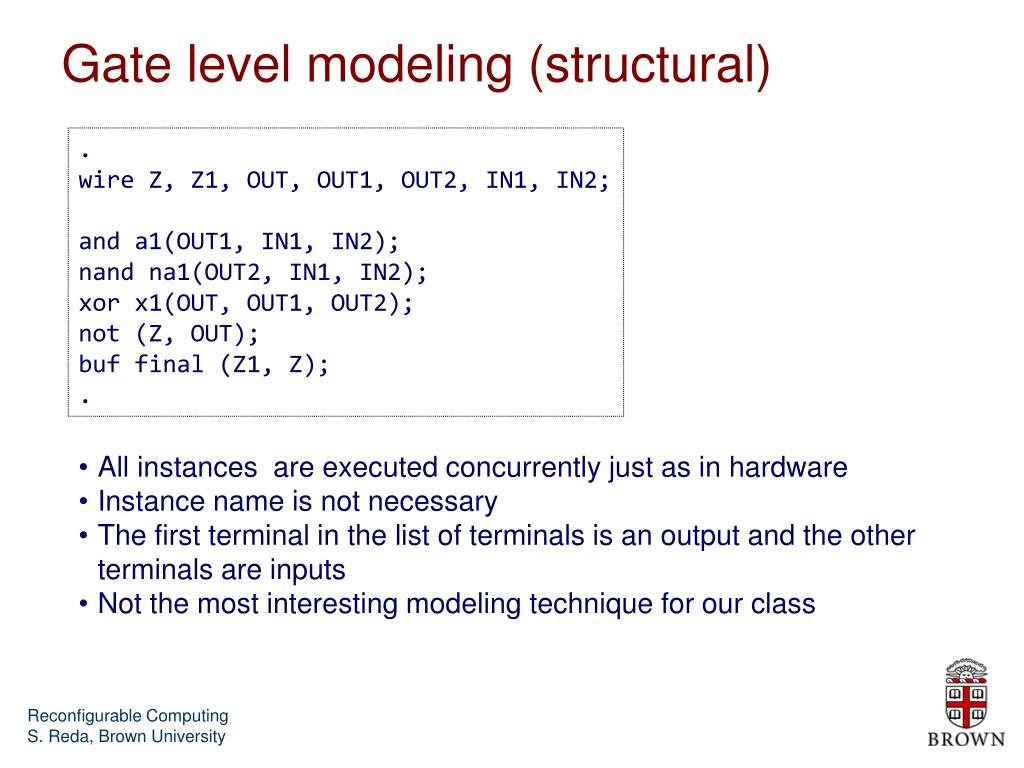 Gate level modeling (structural)

.
wire Z, Z1, OUT, OUT1, OUT2, IN1, IN2;

and a1(OUT1, IN1, IN2);
nand na1(OUT2, IN1, IN2);
xor x1(OUT, OUT1, OUT2);
not (Z, OUT);
buf final (Z1, Z);
.

• All instances are executed concurrently just as in hardware
• Instance name is not necessary
• The first terminal in the list of terminals is an output and the other terminals are inputs
• Not the most interesting modeling technique for our class

Reconfigurable Computing
S. Reda, Brown University

BROWN